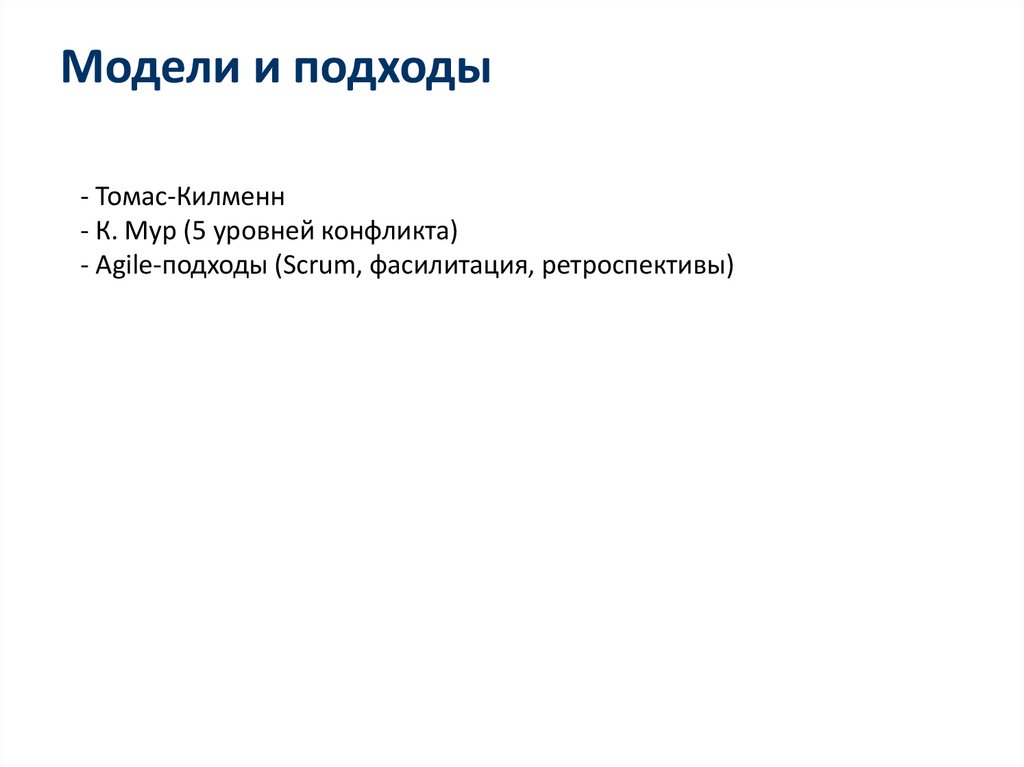 Модели и подходы

- Томас-Килменн
- К. Мур (5 уровней конфликта)
- Agile-подходы (Scrum, фасилитация, ретроспективы)